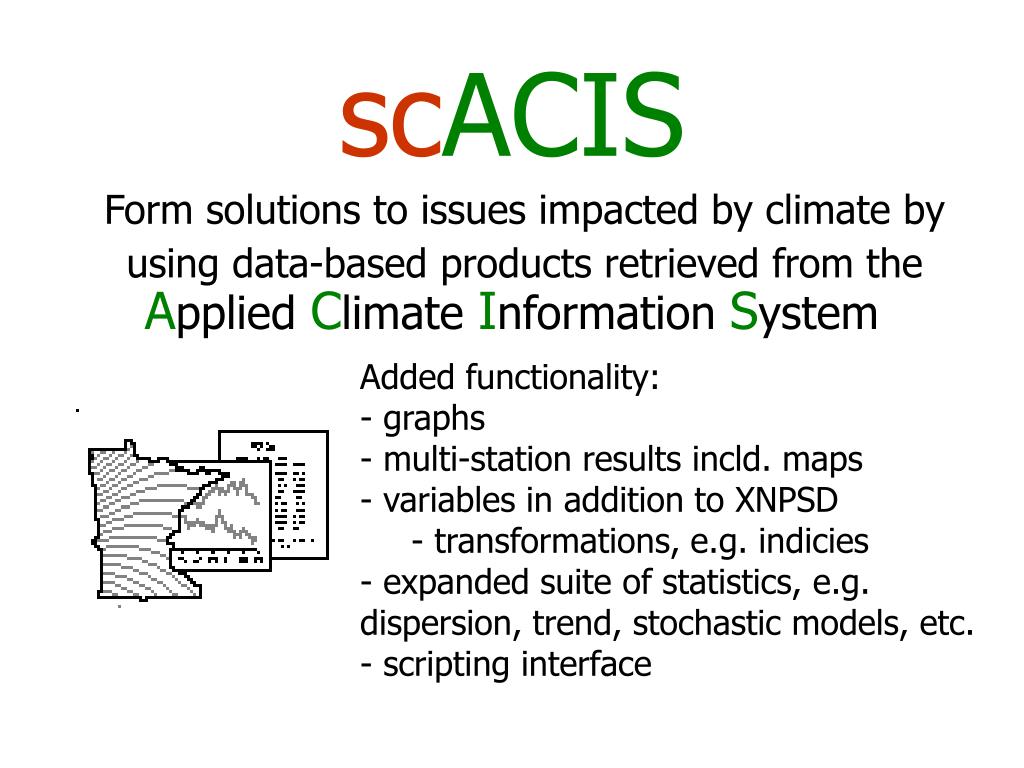 scACIS

Form solutions to issues impacted by climate by using data-based products retrieved from the Applied Climate Information System

Added functionality:
- graphs
- multi-station results incld. maps
- variables in addition to XNPSD
- transformations, e.g. indicies
- expanded suite of statistics, e.g. dispersion, trend, stochastic models, etc.
- scripting interface